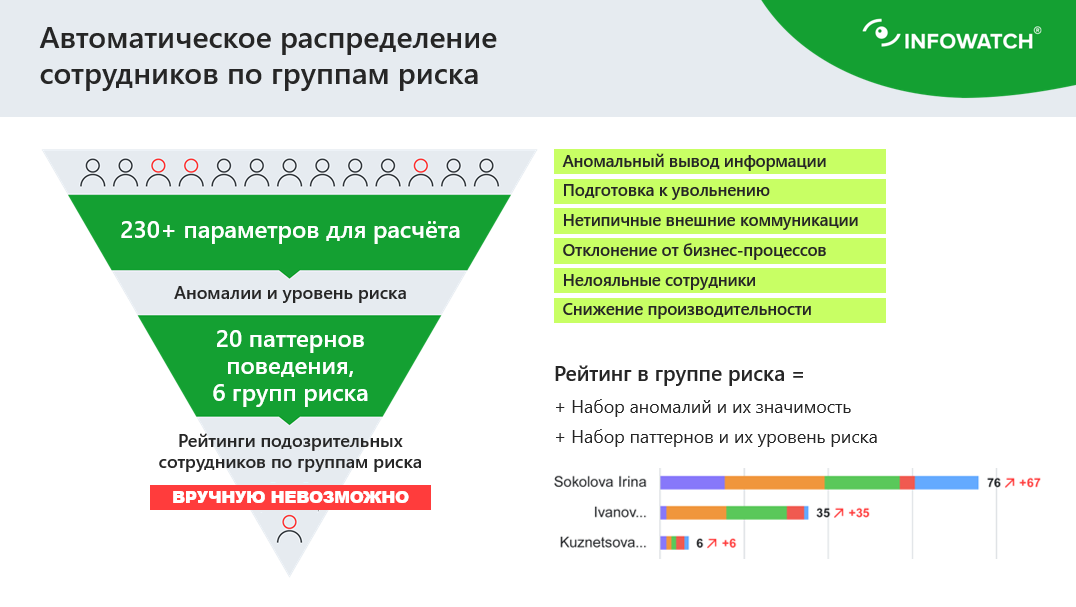 Автоматическое распределение сотрудников по группам риска

INFOWATCH®

230+ параметров для расчёта

Аномалии и уровень риска

20 паттернов поведения, 6 групп риска

Рейтинги подозрительных сотрудников по группам риска

ВРУЧНУЮ НЕВОЗМОЖНО

Аномальный вывод информации
Подготовка к увольнению
Нетипичные внешние коммуникации
Отклонение от бизнес-процессов
Нелояльные сотрудники
Снижение производительности

Рейтинг в группе риска =
+ Набор аномалий и их значимость
+ Набор паттернов и их уровень риска

Sokolova Irina 76 ↗ +67
Ivanov... 35 ↗ +35
Kuznetsova... 6 ↗ +6